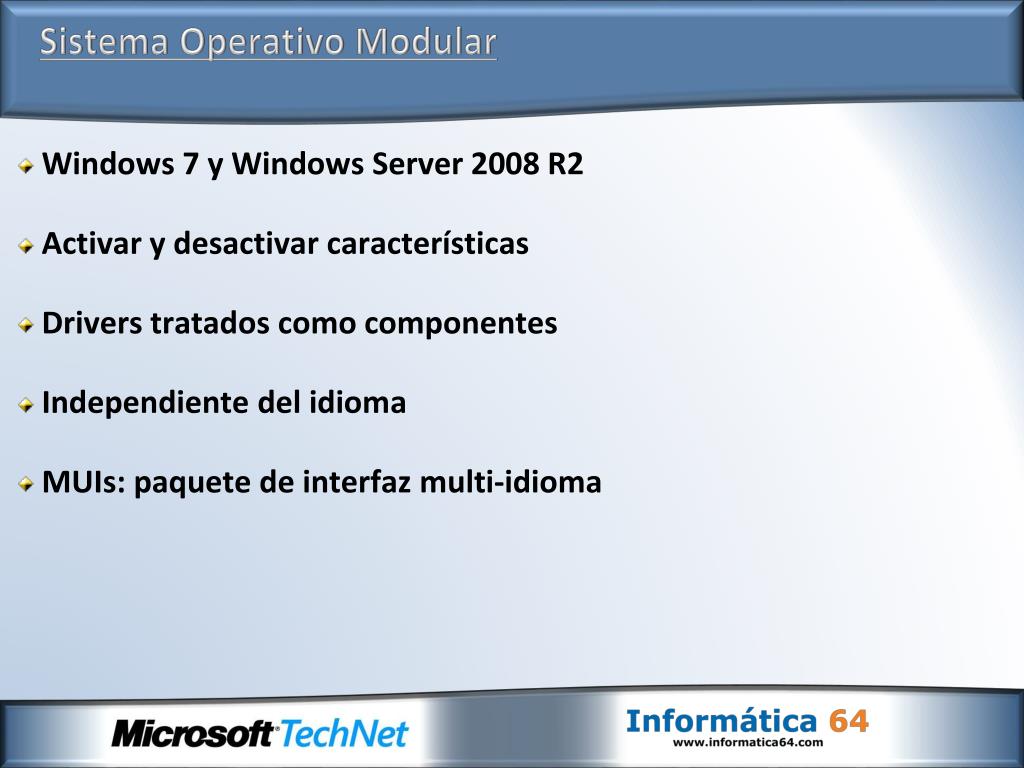 Sistema Operativo Modular

Windows 7 y Windows Server 2008 R2

Activar y desactivar características

Drivers tratados como componentes

Independiente del idioma

MUIs: paquete de interfaz multi-idioma

Microsoft TechNet

Informática 64
www.informatica64.com